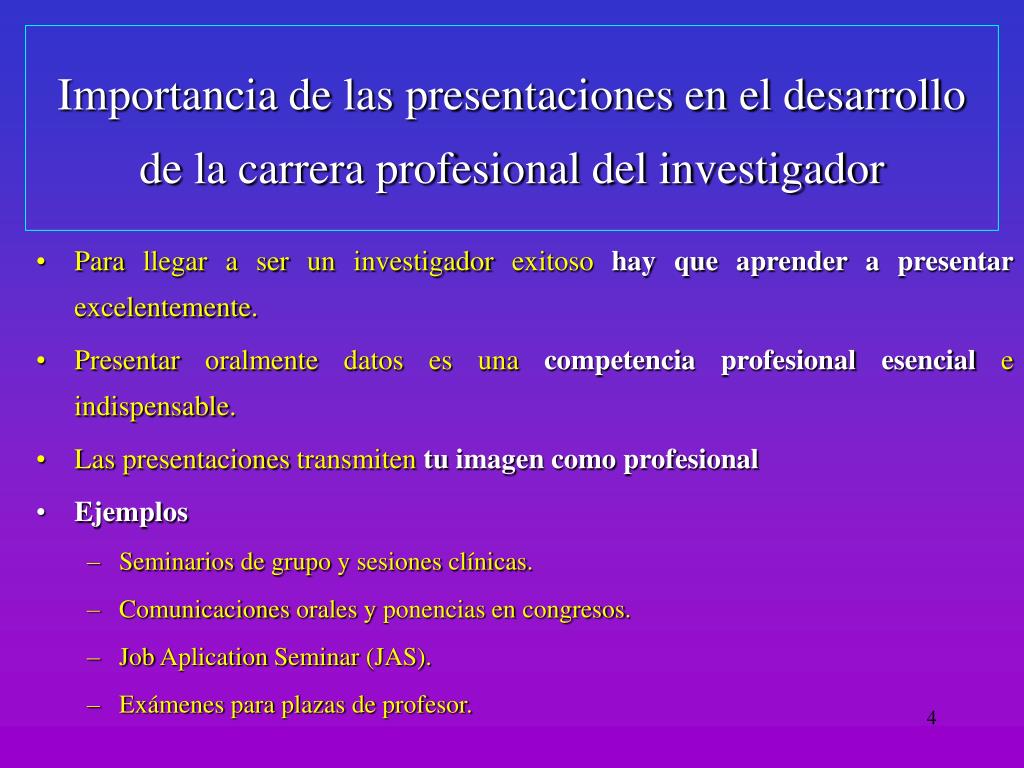 Importancia de las presentaciones en el desarrollo de la carrera profesional del investigador

• Para llegar a ser un investigador exitoso hay que aprender a presentar excelentemente.

• Presentar oralmente datos es una competencia profesional esencial e indispensable.

• Las presentaciones transmiten tu imagen como profesional

• Ejemplos

– Seminarios de grupo y sesiones clínicas.

– Comunicaciones orales y ponencias en congresos.

– Job Aplication Seminar (JAS).

– Exámenes para plazas de profesor.

4